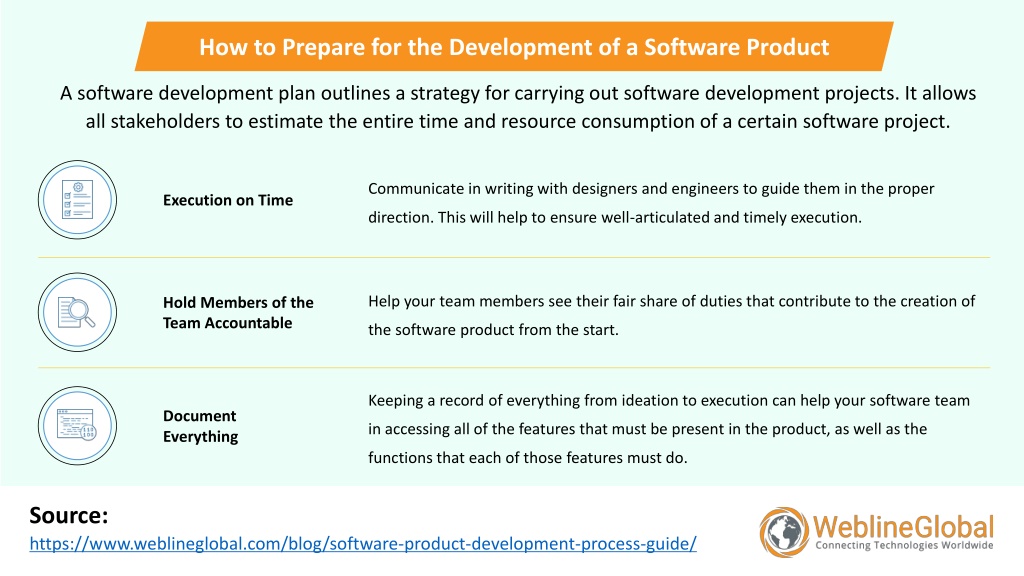 How to Prepare for the Development of a Software Product

A software development plan outlines a strategy for carrying out software development projects. It allows all stakeholders to estimate the entire time and resource consumption of a certain software project.

Execution on Time

Communicate in writing with designers and engineers to guide them in the proper direction. This will help to ensure well-articulated and timely execution.

Hold Members of the Team Accountable

Help your team members see their fair share of duties that contribute to the creation of the software product from the start.

Document Everything

Keeping a record of everything from ideation to execution can help your software team in accessing all of the features that must be present in the product, as well as the functions that each of those features must do.

Source:
https://www.weblineglobal.com/blog/software-product-development-process-guide/

WeblineGlobal
Connecting Technologies Worldwide